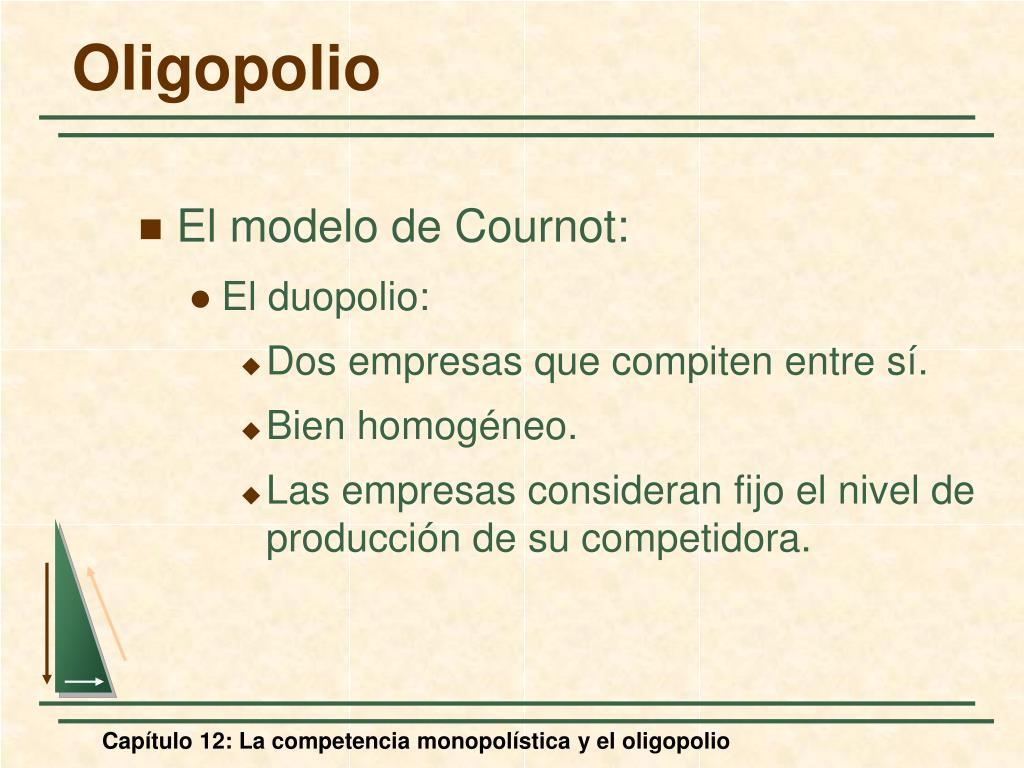 Oligopolio

El modelo de Cournot:

El duopolio:

Dos empresas que compiten entre sí.

Bien homogéneo.

Las empresas consideran fijo el nivel de producción de su competidora.

Capítulo 12: La competencia monopolística y el oligopolio